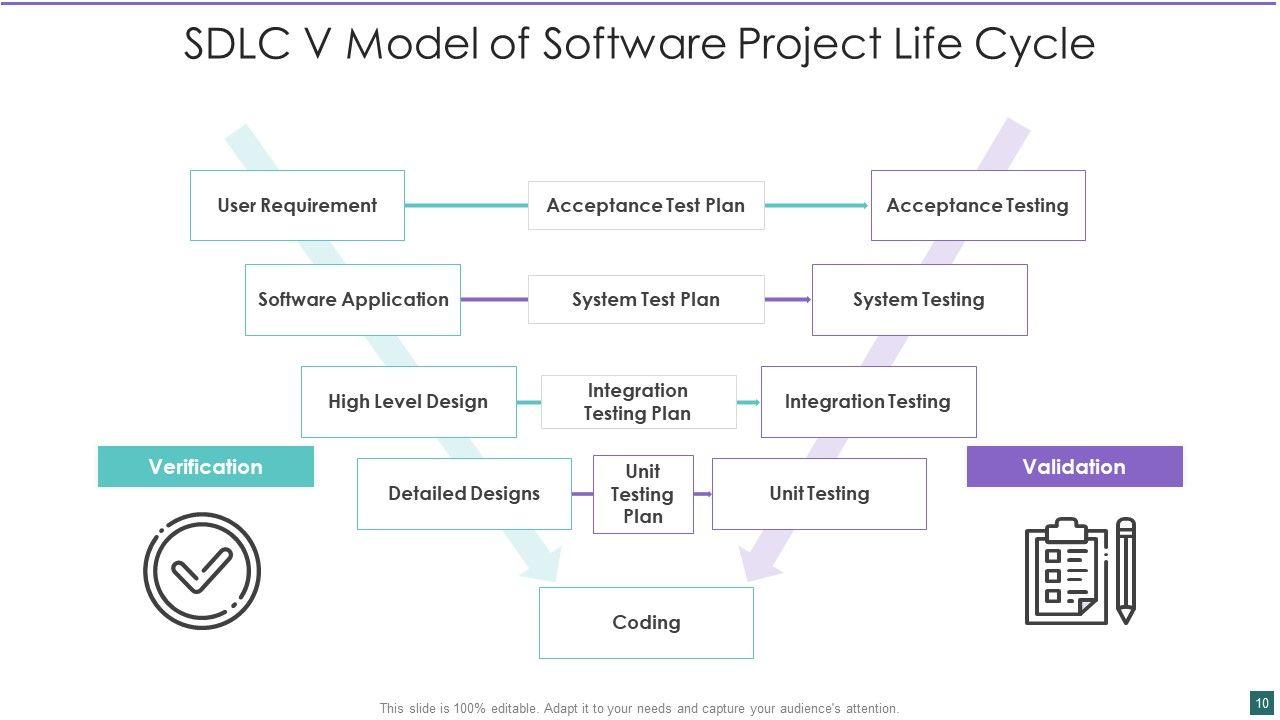 SDLC V Model of Software Project Life Cycle

User Requirement

Acceptance Test Plan

Acceptance Testing

Software Application

System Test Plan

System Testing

High Level Design

Integration Testing Plan

Integration Testing

Verification

Detailed Designs

Unit Testing Plan

Unit Testing

Validation

Coding

This slide is 100% editable. Adapt it to your needs and capture your audience's attention.

10